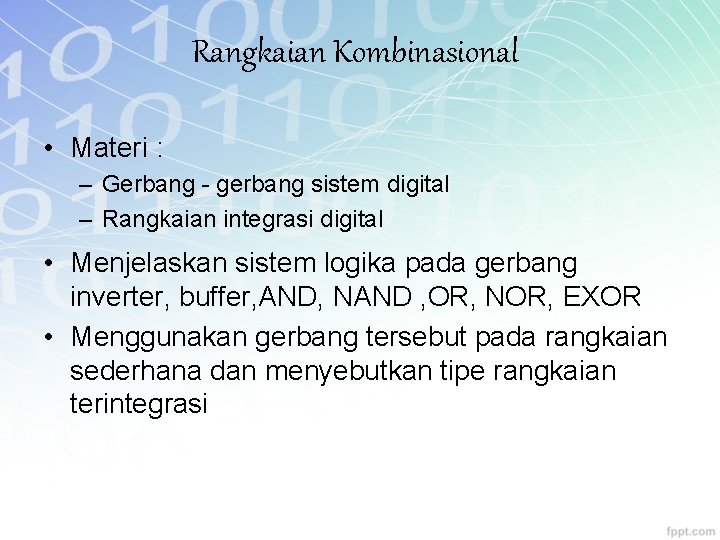 Rangkaian Kombinasional

• Materi :
– Gerbang - gerbang sistem digital
– Rangkaian integrasi digital

• Menjelaskan sistem logika pada gerbang inverter, buffer,AND, NAND ,OR, NOR, EXOR

• Menggunakan gerbang tersebut pada rangkaian sederhana dan menyebutkan tipe rangkaian terintegrasi

fppt.com